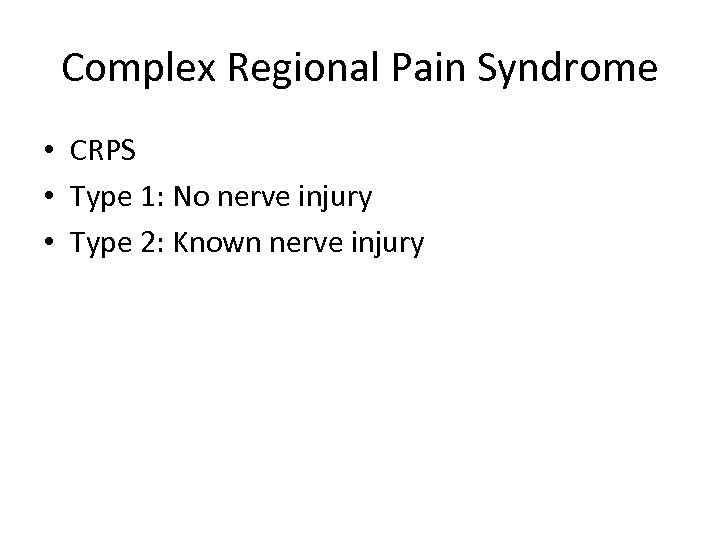 Complex Regional Pain Syndrome

• CRPS
• Type 1: No nerve injury
• Type 2: Known nerve injury